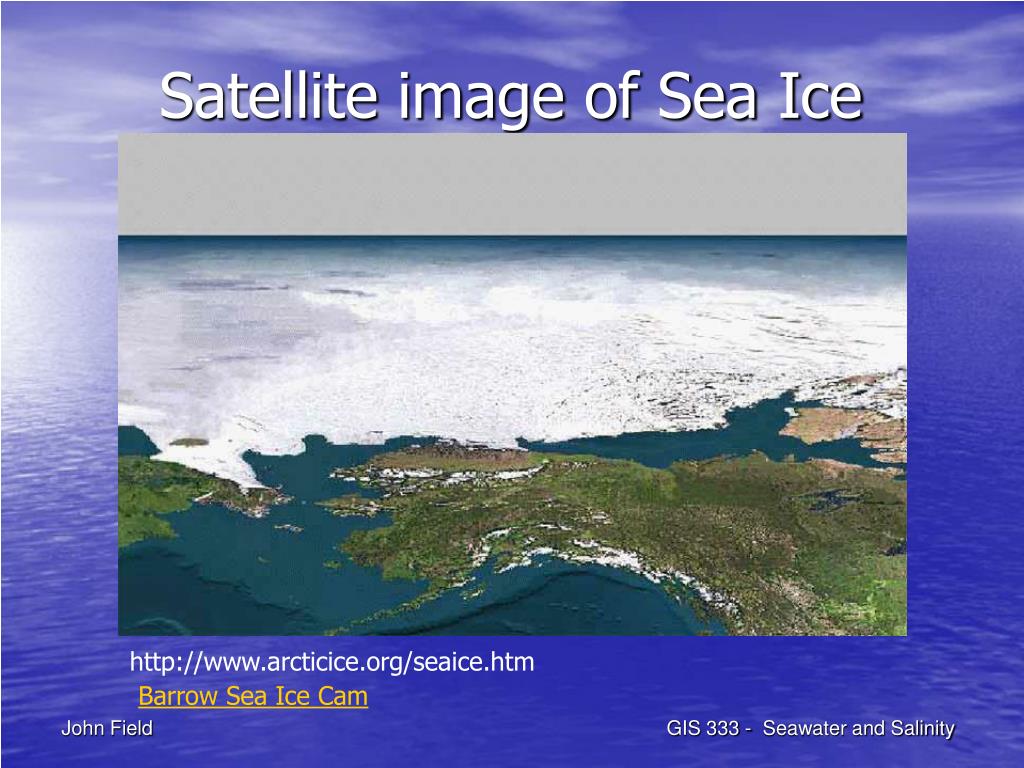 Satellite image of Sea Ice

http://www.arcticice.org/seaice.htm
Barrow Sea Ice Cam

John Field

GIS 333 - Seawater and Salinity